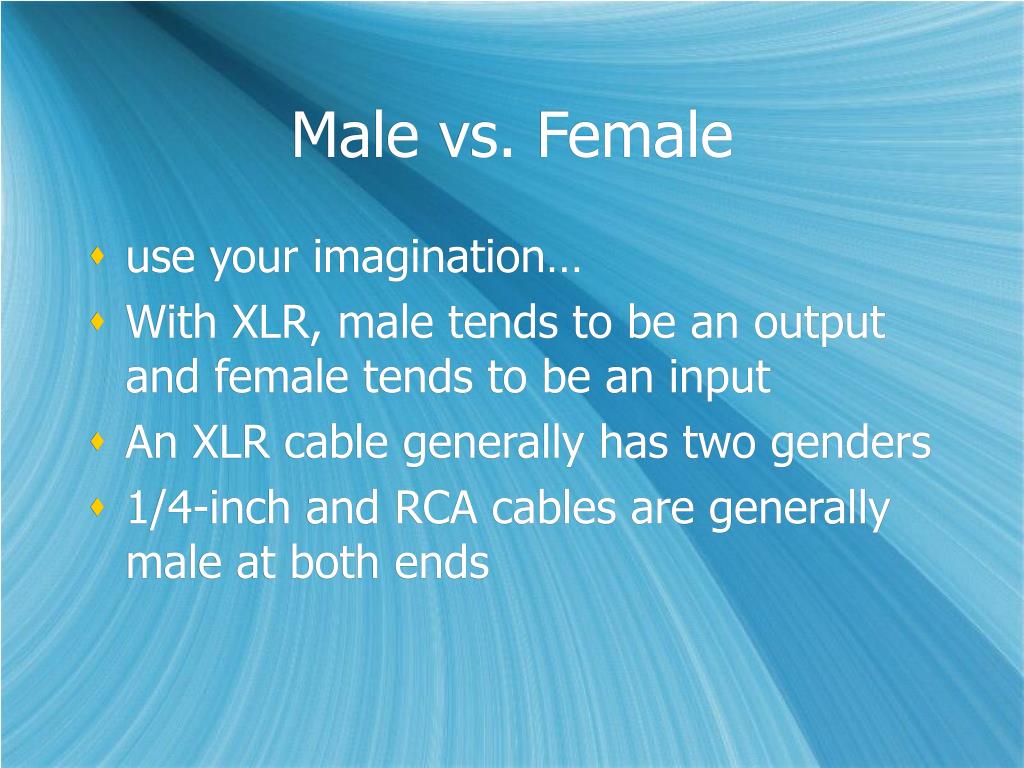 Male vs. Female

- use your imagination…
- With XLR, male tends to be an output and female tends to be an input
- An XLR cable generally has two genders
- 1/4-inch and RCA cables are generally male at both ends